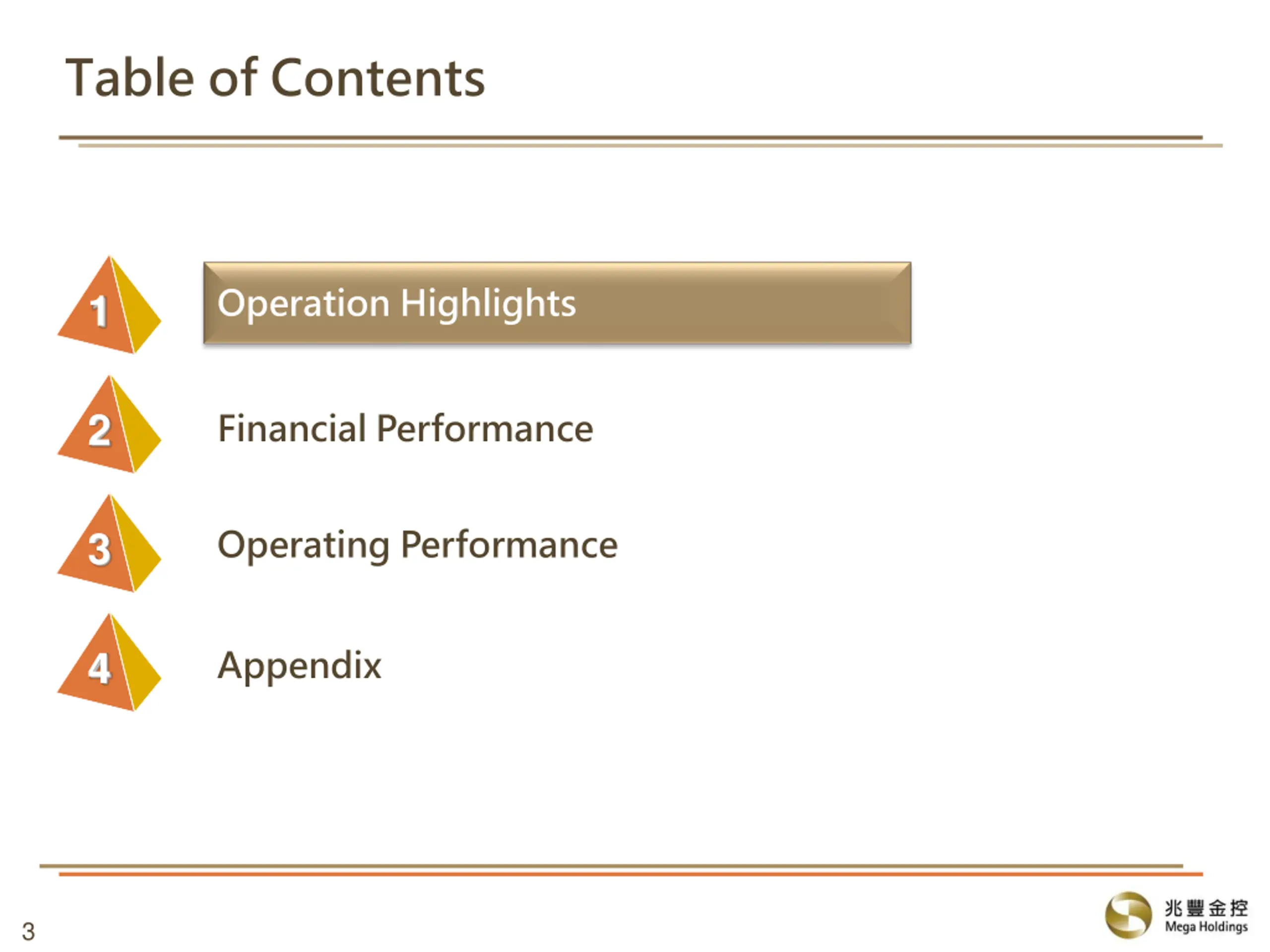 Table of Contents

1

Operation Highlights

2

Financial Performance

3

Operating Performance

4

Appendix

3

兆豐金控
Mega Holdings